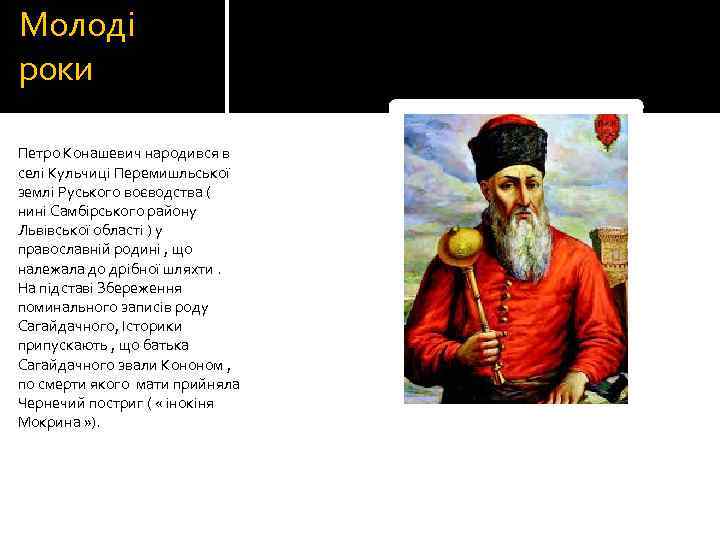 Молоді роки

Петро Конашевич народився в селі Кульчиці Перемишльської землі Руського воєводства ( нині Самбірського району Львівської області ) у православній родині , що належала до дрібної шляхти . На підставі Збереження поминального записів роду Сагайдачного, Історики припускають , що батька Сагайдачного звали Кононом , по смерти якого мати прийняла Чернечий постриг ( « інокіня Мокрина »).